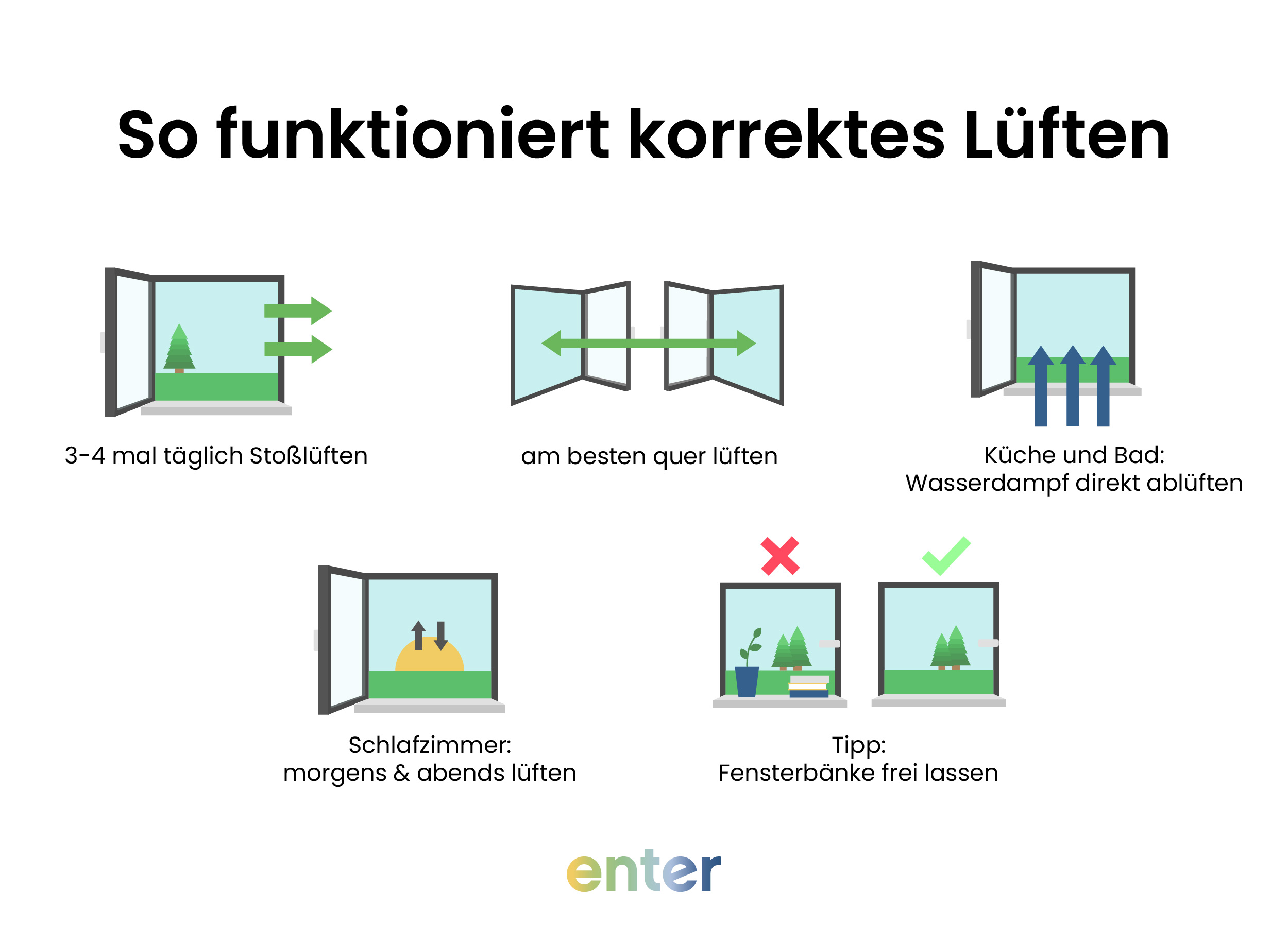 So funktioniert korrektes Lüften

3-4 mal täglich Stoßlüften

am besten quer lüften

Küche und Bad:
Wasserdampf direkt ablüften

Schlafzimmer:
morgens & abends lüften

Tipp:
Fensterbänke frei lassen

enter